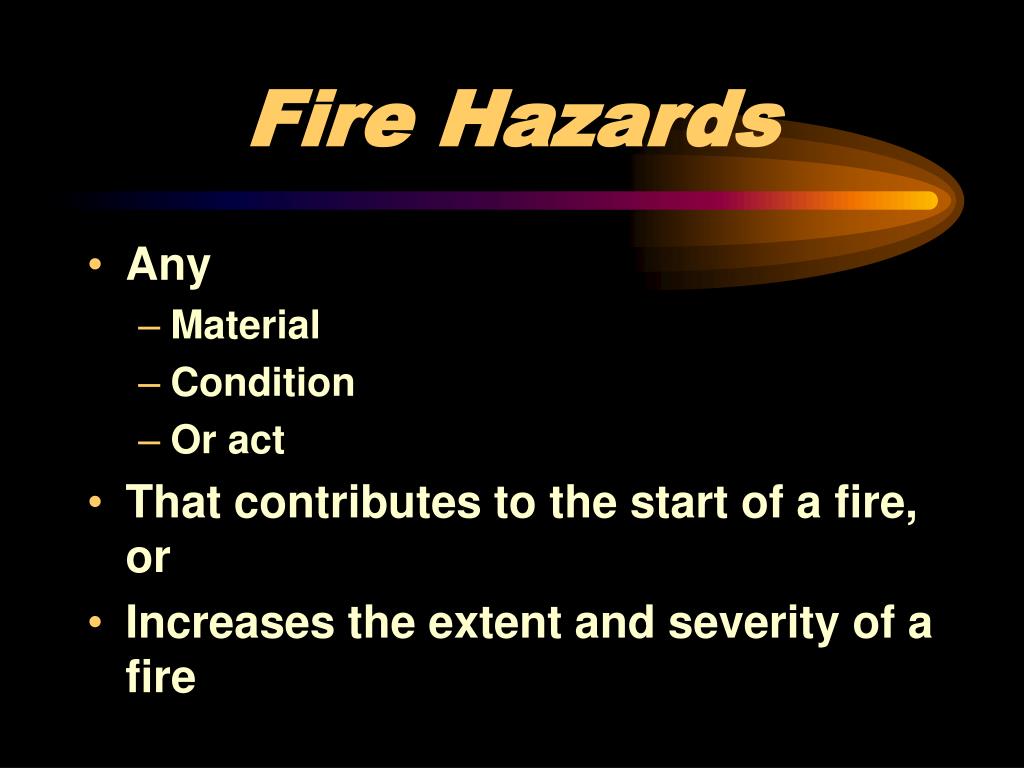 Fire Hazards

• Any
– Material
– Condition
– Or act
• That contributes to the start of a fire, or
• Increases the extent and severity of a fire